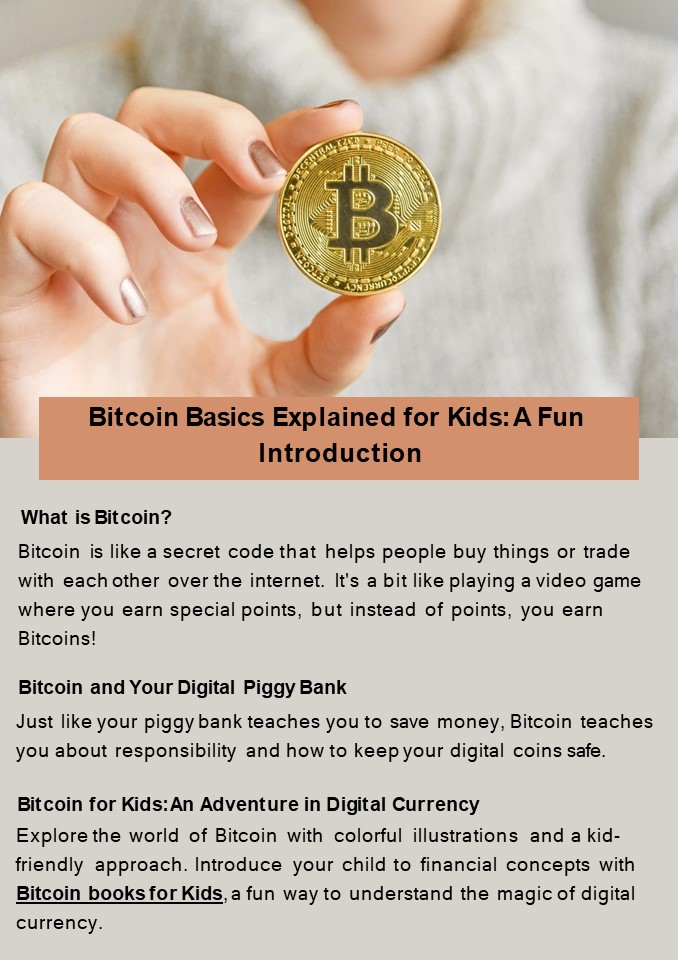 Bitcoin Basics Explained for Kids: A Fun Introduction

What is Bitcoin?

Bitcoin is like a secret code that helps people buy things or trade with each other over the internet. It's a bit like playing a video game where you earn special points, but instead of points, you earn Bitcoins!

Bitcoin and Your Digital Piggy Bank

Just like your piggy bank teaches you to save money, Bitcoin teaches you about responsibility and how to keep your digital coins safe.

Bitcoin for Kids: An Adventure in Digital Currency

Explore the world of Bitcoin with colorful illustrations and a kid-friendly approach. Introduce your child to financial concepts with Bitcoin books for Kids, a fun way to understand the magic of digital currency.